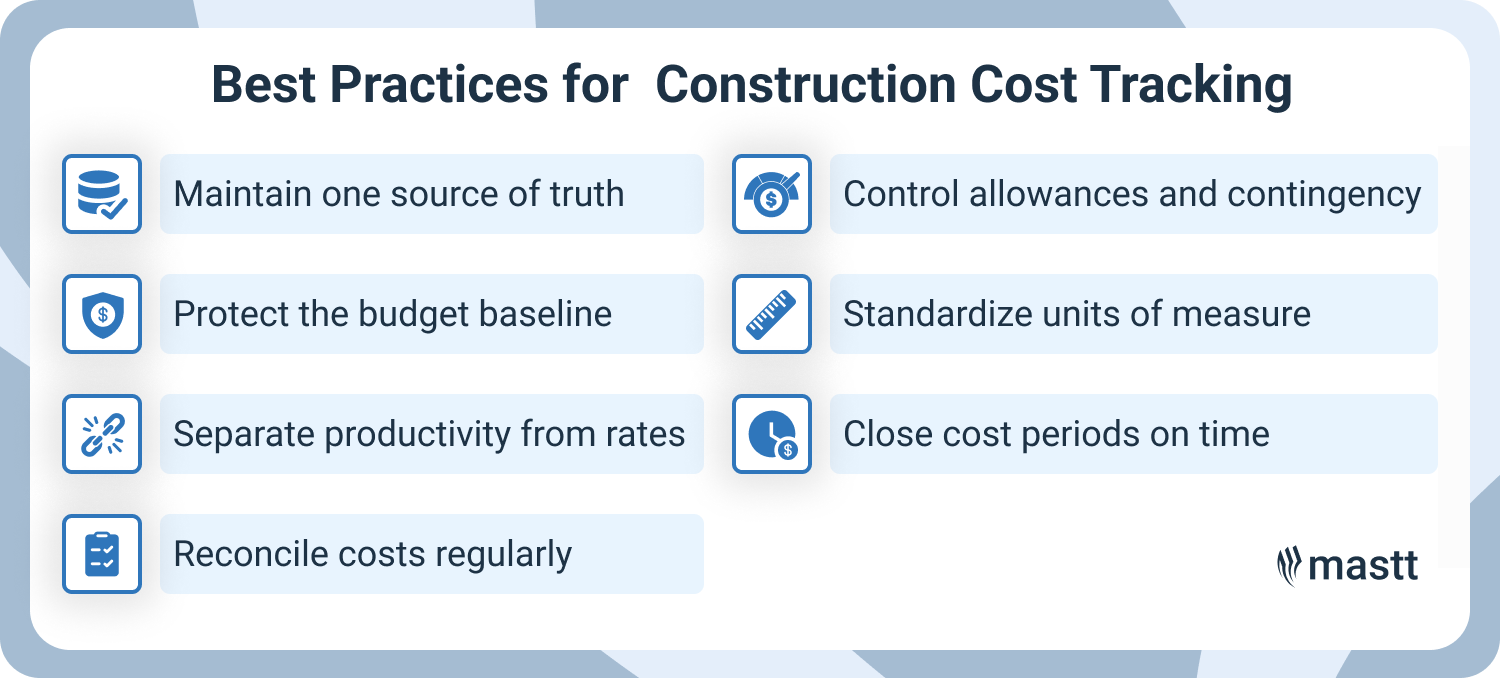 Best Practices for Construction Cost Tracking

Maintain one source of truth

Protect the budget baseline

Separate productivity from rates

Reconcile costs regularly

Control allowances and contingency

Standardize units of measure

Close cost periods on time

mastt